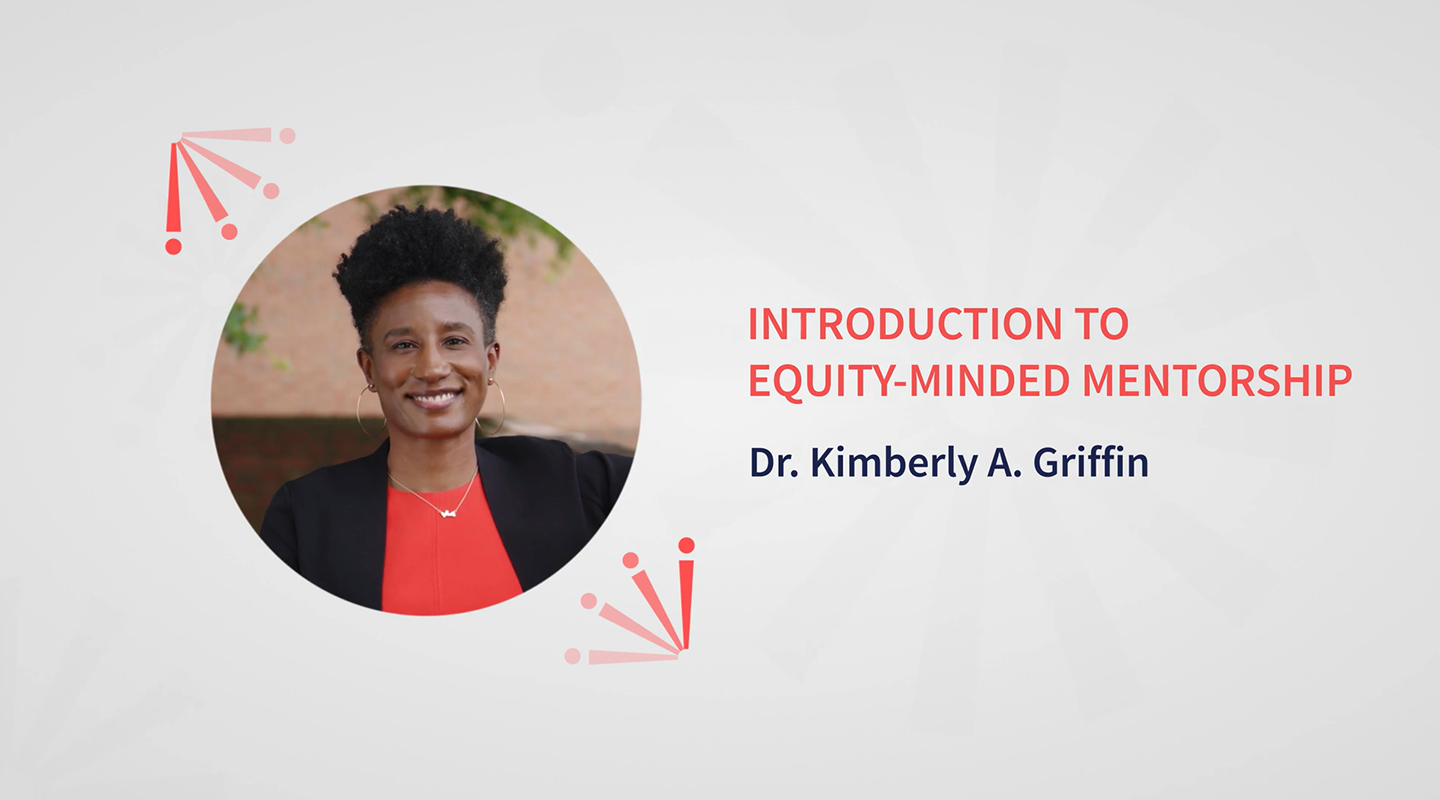 INTRODUCTION TO EQUITY-MINDED MENTORSHIP

Dr. Kimberly A. Griffin